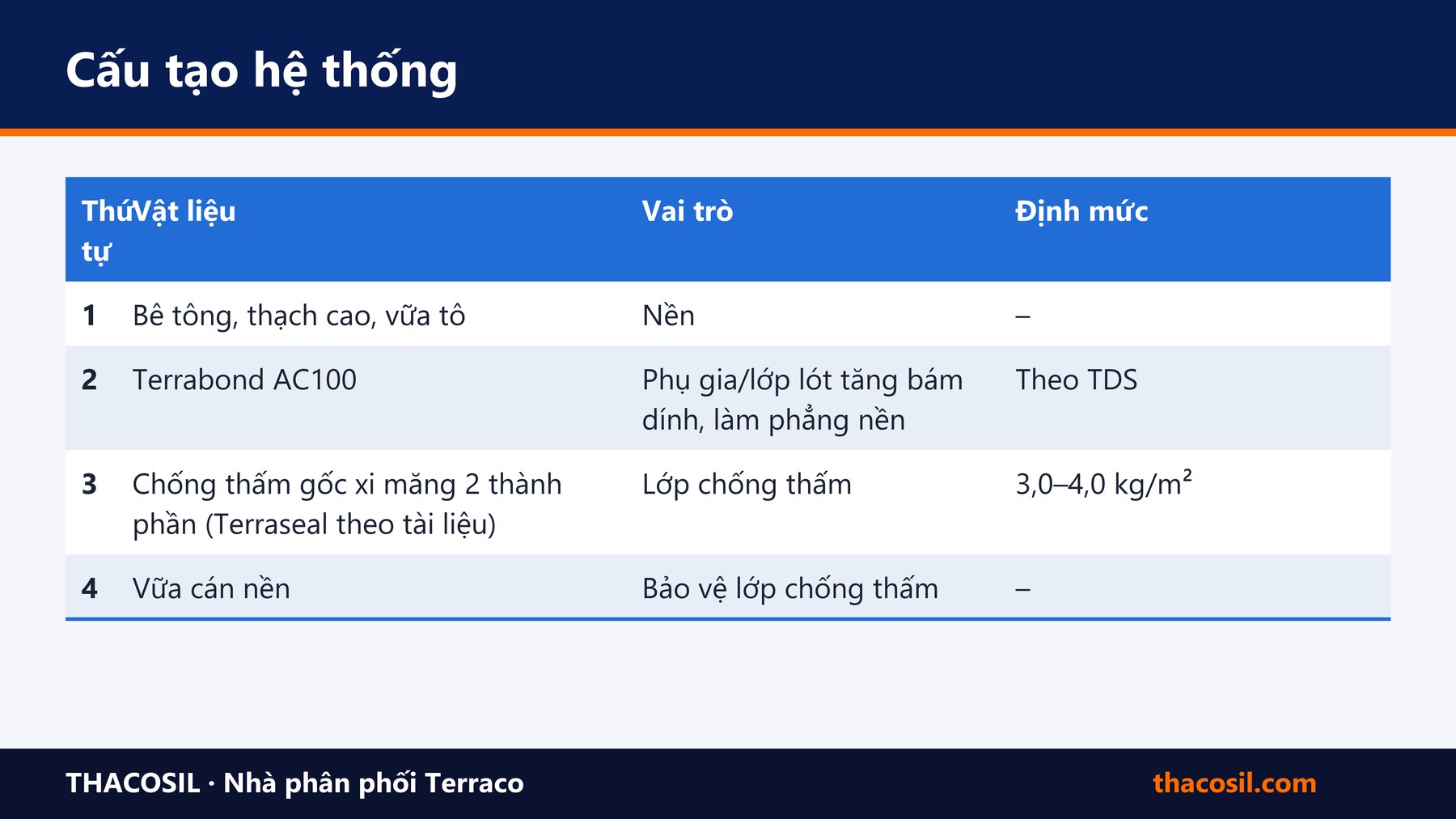 Cấu tạo hệ thống

| Thứ tự | Vật liệu | Vai trò | Định mức |
|---|---|---|---|
| 1 | Bê tông, thạch cao, vữa tô | Nền | – |
| 2 | Terrabond AC100 | Phụ gia/lớp lót tăng bám dính, làm phẳng nền | Theo TDS |
| 3 | Chống thấm gốc xi măng 2 thành phần (Terraseal theo tài liệu) | Lớp chống thấm | 3,0–4,0 kg/m² |
| 4 | Vữa cán nền | Bảo vệ lớp chống thấm | – |

THACOSIL · Nhà phân phối Terraco

thacosil.com